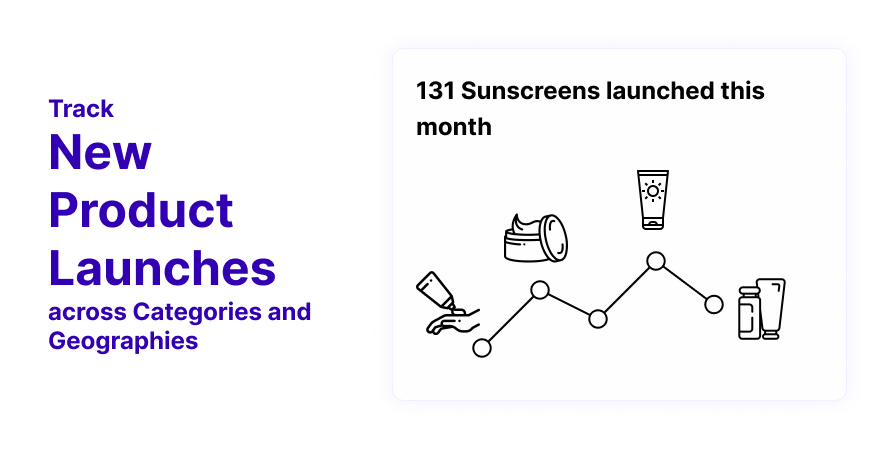 Track
New Product Launches
across Categories and Geographies

131 Sunscreens launched this month